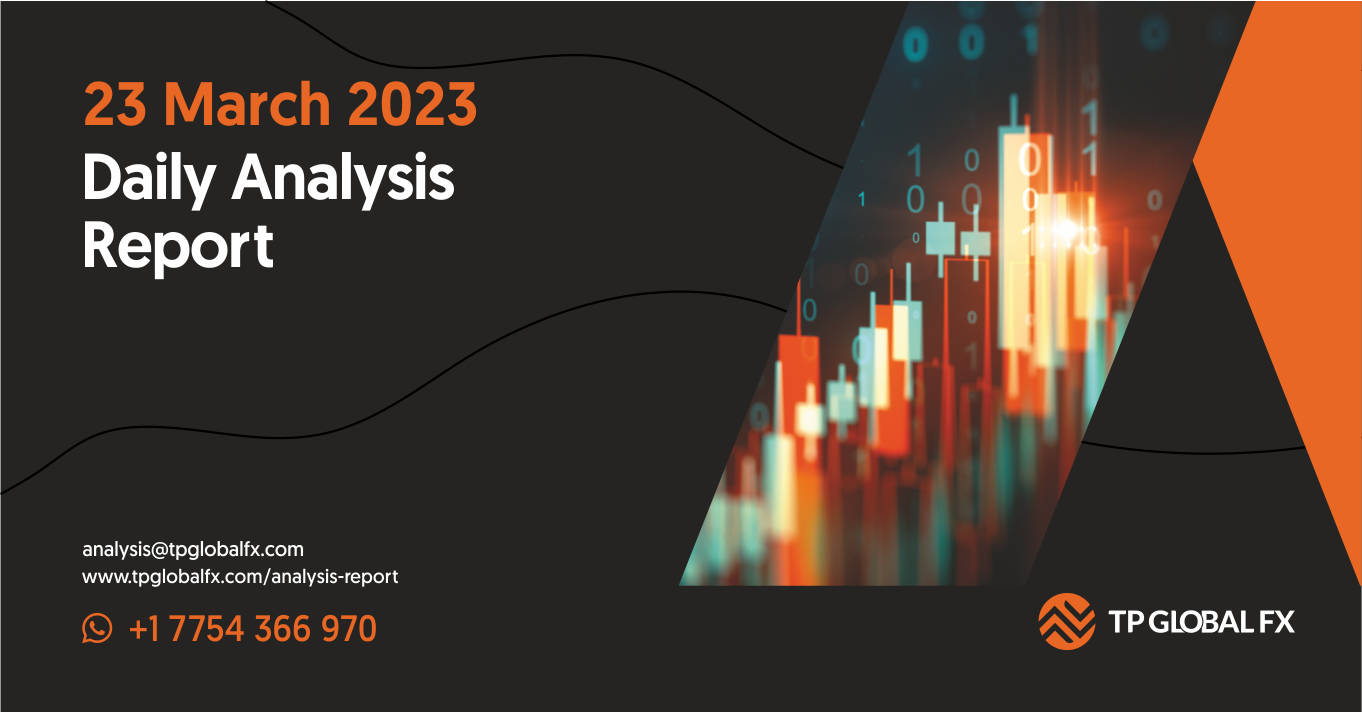 23 March 2023
Daily Analysis Report

analysis@tpglobalfx.com
www.tpglobalfx.com/analysis-report

+1 7754 366 970

TP GLOBAL FX